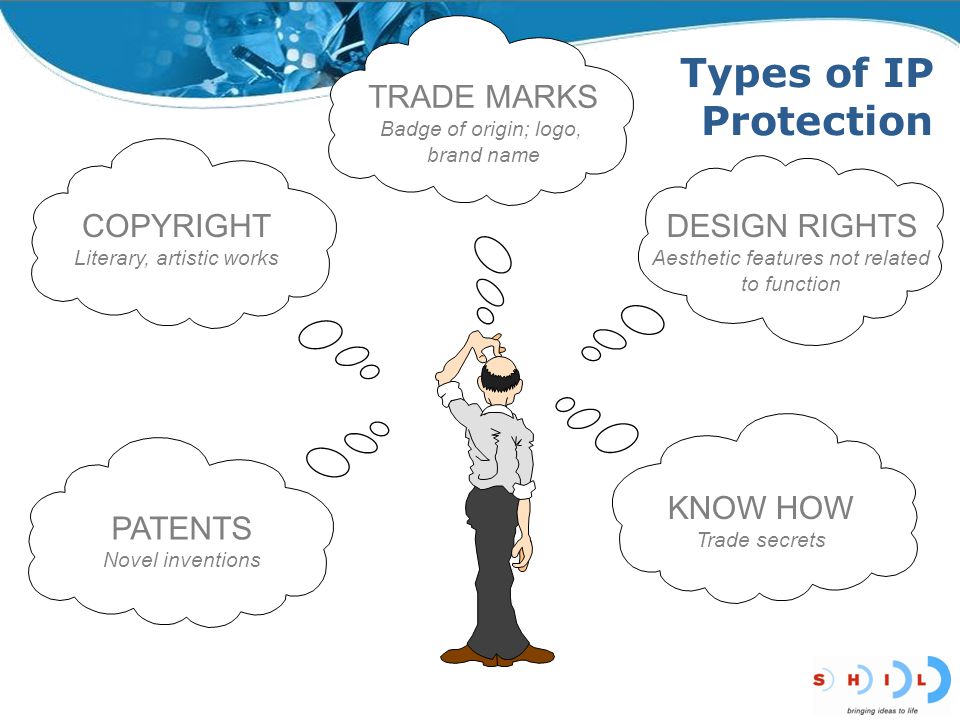 Types of IP Protection

TRADE MARKS
Badge of origin; logo, brand name

COPYRIGHT
Literary, artistic works

DESIGN RIGHTS
Aesthetic features not related to function

PATENTS
Novel inventions

KNOW HOW
Trade secrets

S H I L
bringing ideas to life